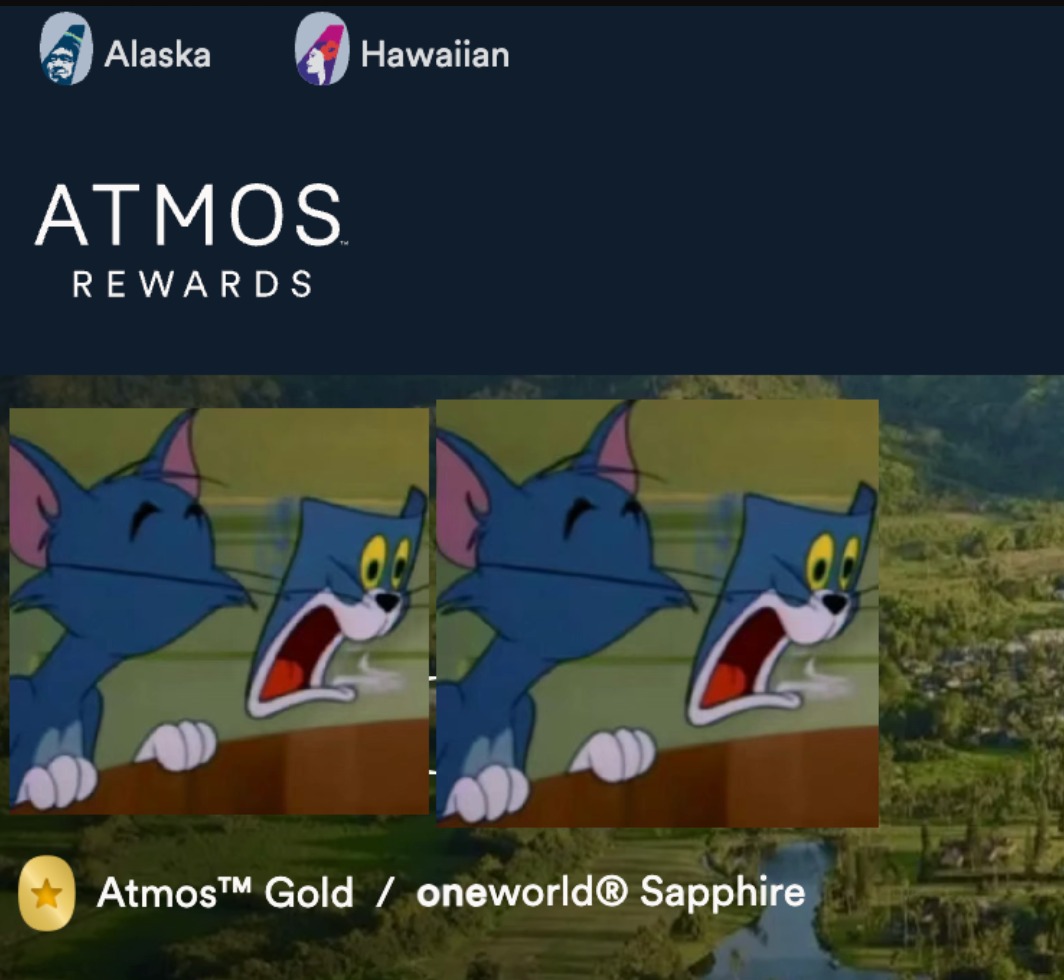 Alaska Hawaiian

ATMOS™
REWARDS

Atmos™ Gold / oneworld® Sapphire